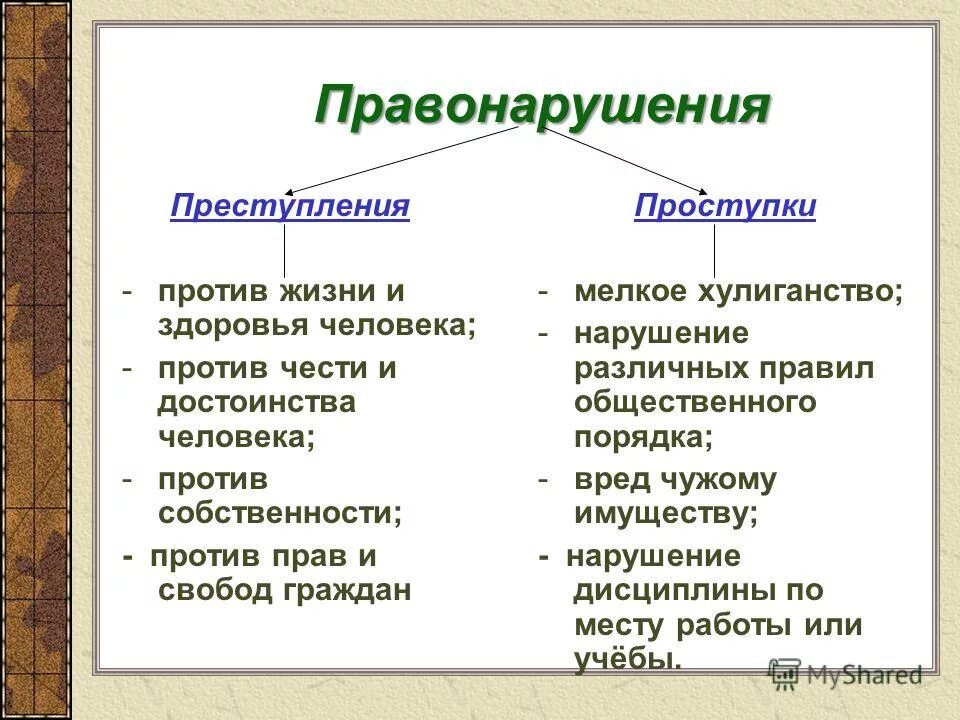 Правонарушения

Преступления

- против жизни и здоровья человека;
- против чести и достоинства человека;
- против собственности;
- против прав и свобод граждан

Проступки

- мелкое хулиганство;
- нарушение различных правил общественного порядка;
- вред чужому имуществу;
- нарушение дисциплины по месту работы или учёбы.

MyShared